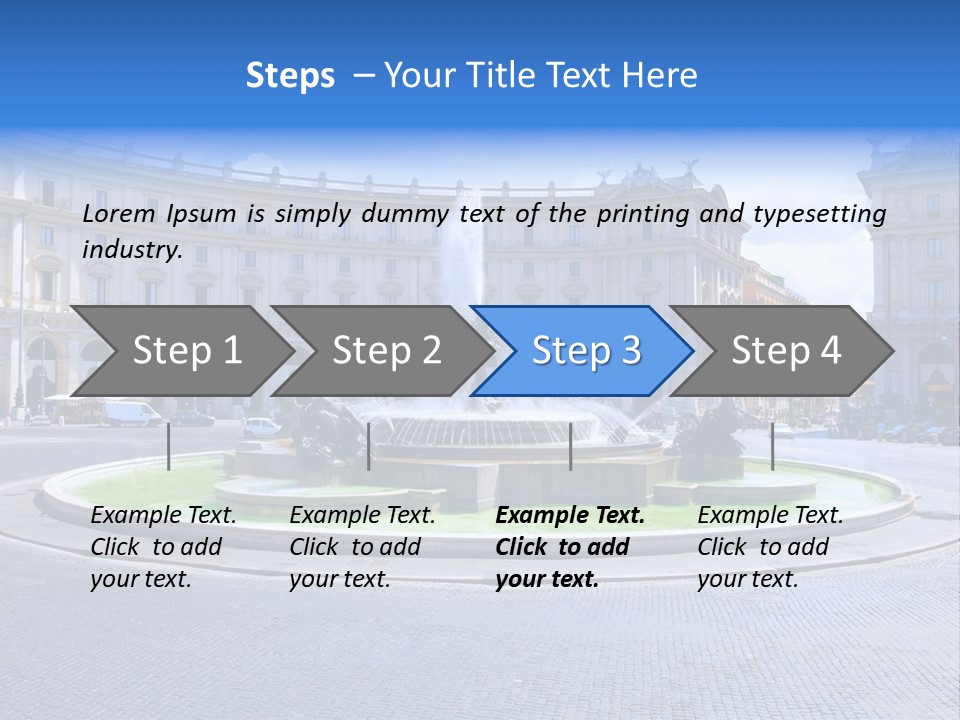 Steps – Your Title Text Here

Lorem Ipsum is simply dummy text of the printing and typesetting industry.

Step 1

Step 2

Step 3

Step 4

Example Text. Click to add your text.

Example Text. Click to add your text.

Example Text. Click to add your text.

Example Text. Click to add your text.